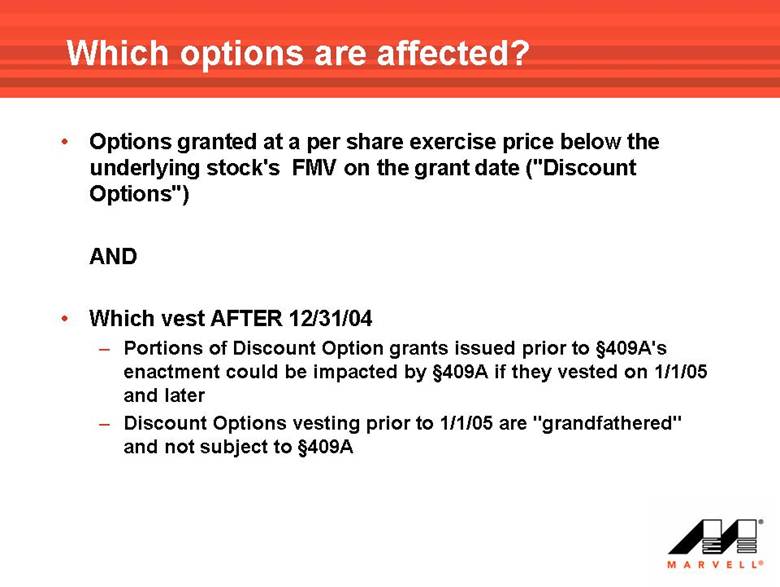 Which options are affected?

• Options granted at a per share exercise price below the underlying stock's FMV on the grant date ("Discount Options")

AND

• Which vest AFTER 12/31/04
– Portions of Discount Option grants issued prior to §409A's enactment could be impacted by §409A if they vested on 1/1/05 and later
– Discount Options vesting prior to 1/1/05 are "grandfathered" and not subject to §409A

MARVELL®